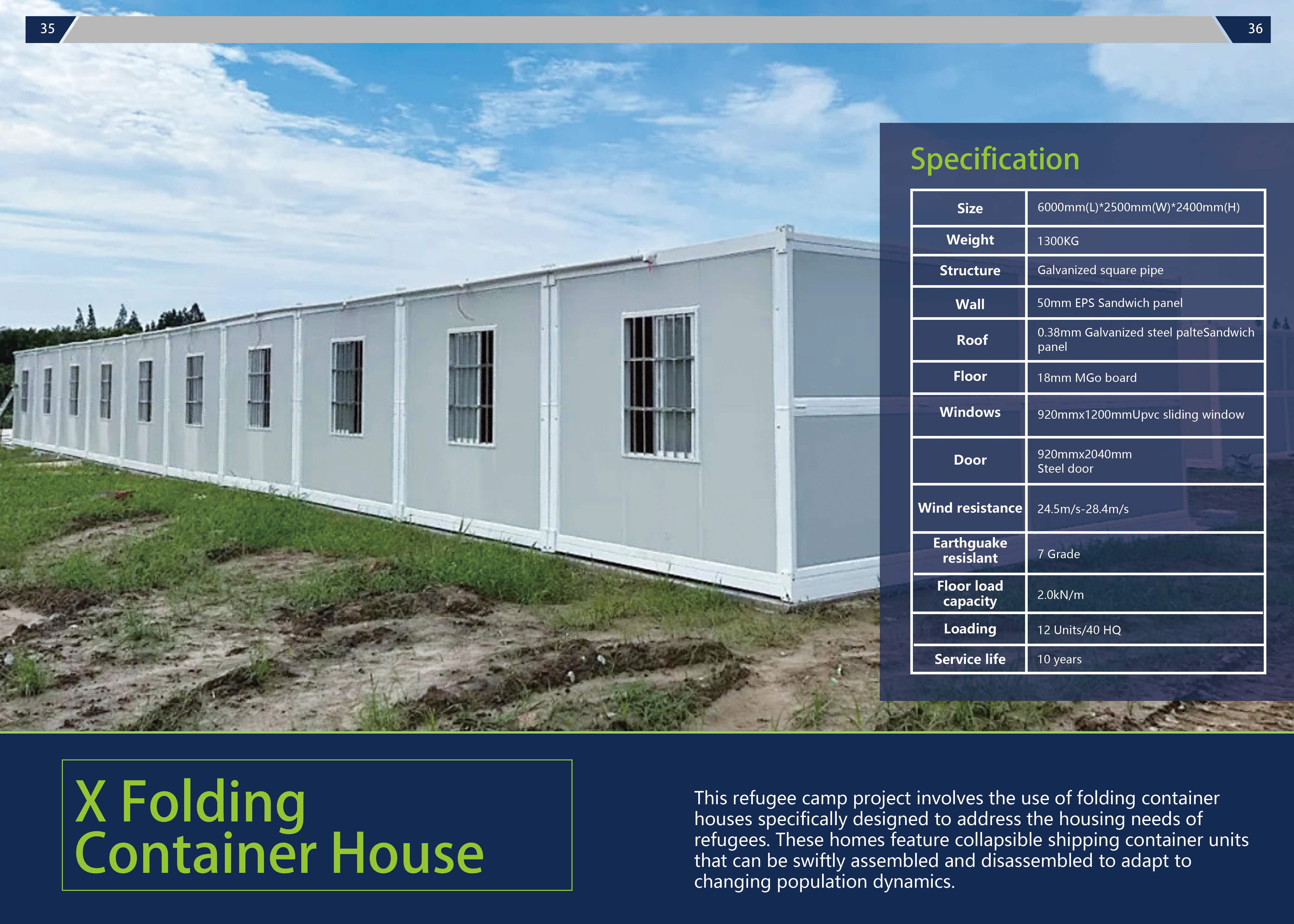 35

36

Specification

| Size | 6000mm(L)*2500mm(W)*2400mm(H) |
|---|---|
| Weight | 1300KG |
| Structure | Galvanized square pipe |
| Wall | 50mm EPS Sandwich panel |
| Roof | 0.38mm Galvanized steel palteSandwich panel |
| Floor | 18mm MGo board |
| Windows | 920mmx1200mmUpvc sliding window |
| Door | 920mmx2040mm Steel door |
| Wind resistance | 24.5m/s-28.4m/s |
| Earthguake resislant | 7 Grade |
| Floor load capacity | 2.0kN/m |
| Loading | 12 Units/40 HQ |
| Service life | 10 years |

X Folding Container House

This refugee camp project involves the use of folding container houses specifically designed to address the housing needs of refugees. These homes feature collapsible shipping container units that can be swiftly assembled and disassembled to adapt to changing population dynamics.